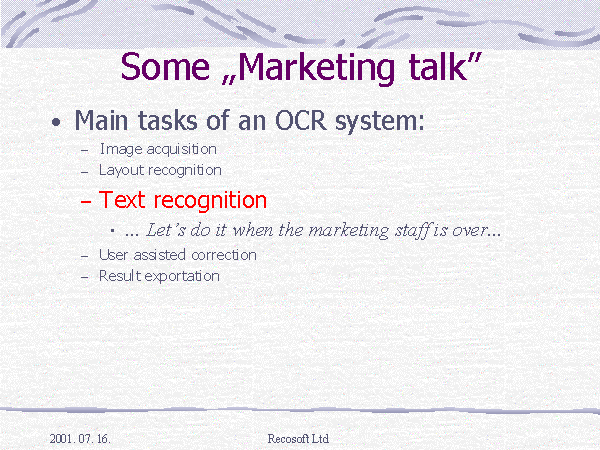 Some „Marketing talk”

• Main tasks of an OCR system:
– Image acquisition
– Layout recognition
– Text recognition
• ... Let’s do it when the marketing staff is over...
– User assisted correction
– Result exportation

2001. 07. 16.

Recosoft Ltd